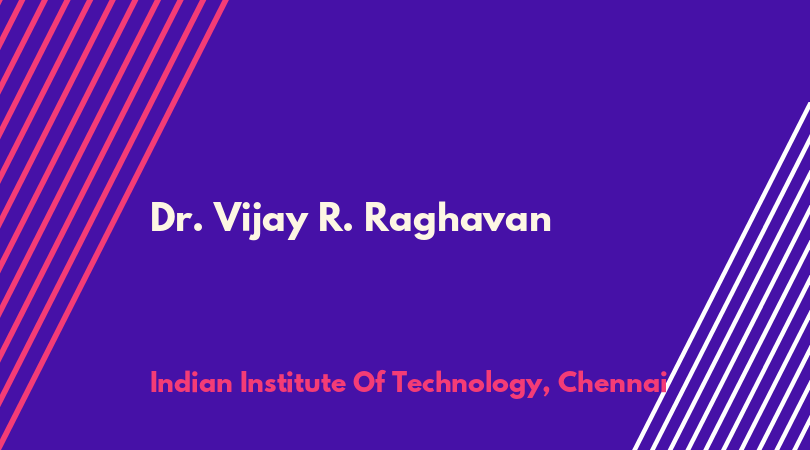 Dr. Vijay R. Raghavan

Indian Institute Of Technology, Chennai